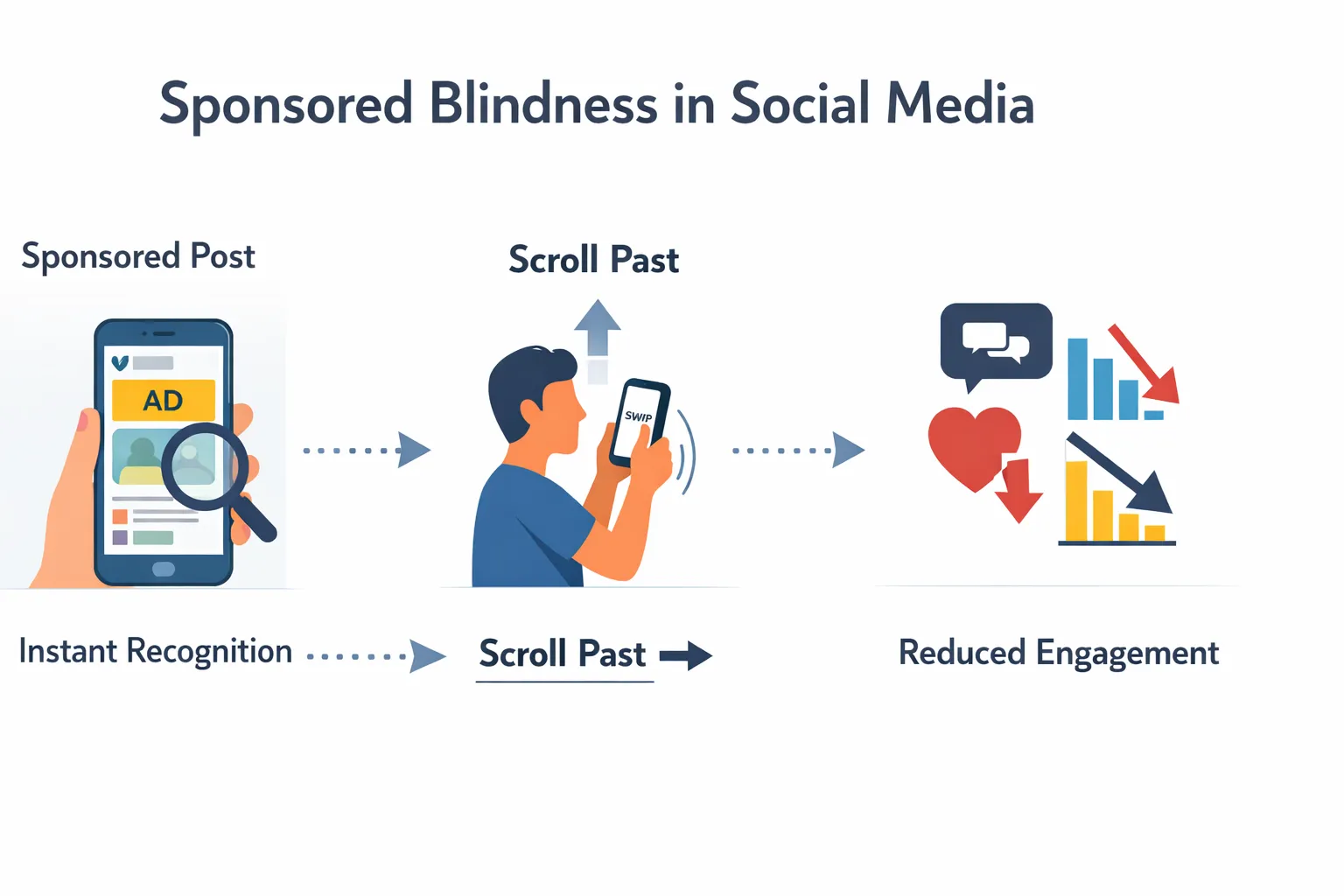 Sponsored Blindness in Social Media

Sponsored Post

AD

Scroll Past

SWIP

Instant Recognition

Scroll Past

Reduced Engagement